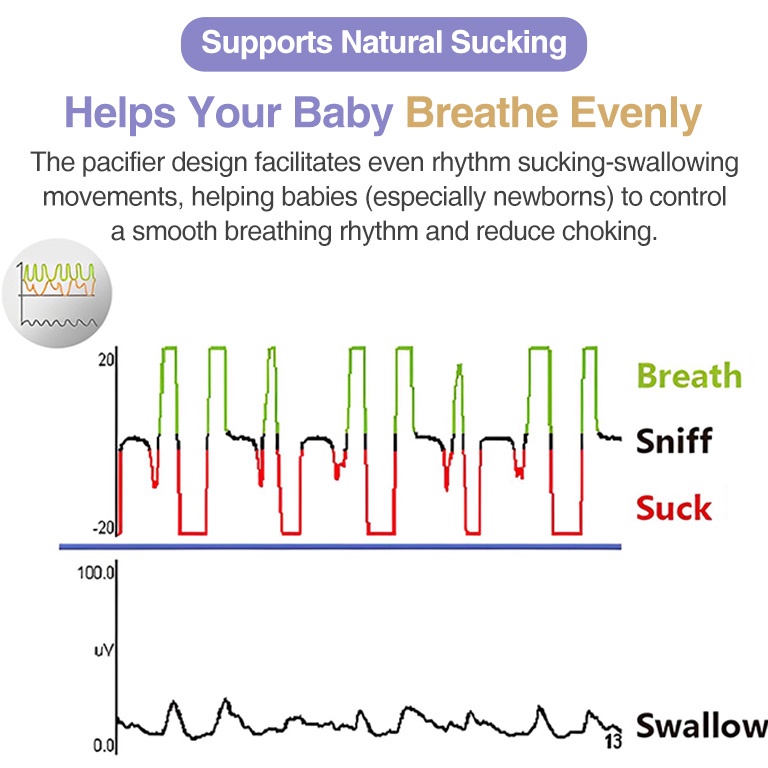 Supports Natural Sucking

Helps Your Baby Breathe Evenly

The pacifier design facilitates even rhythm sucking-swallowing movements, helping babies (especially newborns) to control a smooth breathing rhythm and reduce choking.

20

-20

Breath

Sniff

Suck

100.0

uV

0.0

13

Swallow